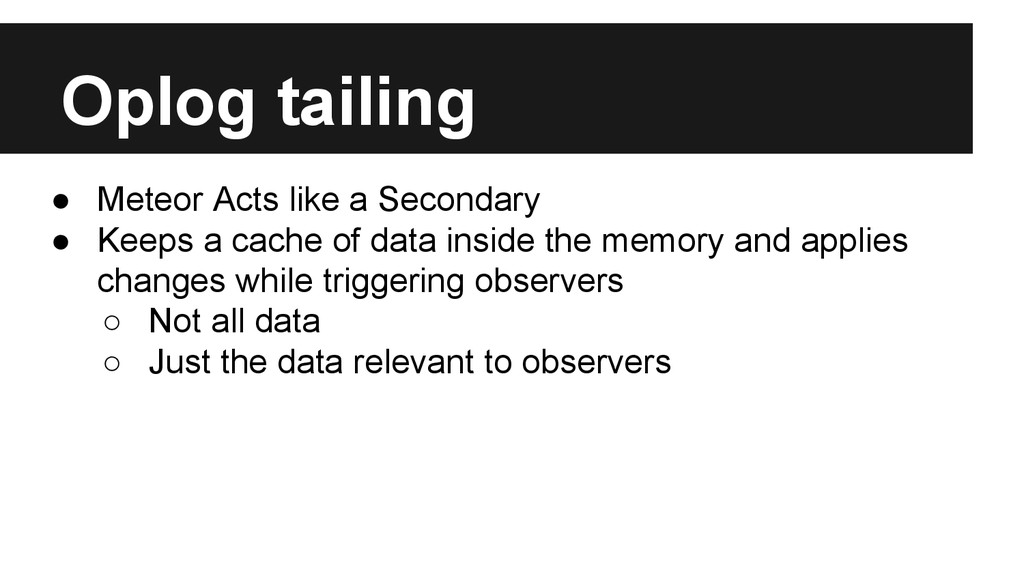 Oplog tailing

● Meteor Acts like a Secondary
● Keeps a cache of data inside the memory and applies changes while triggering observers
○ Not all data
○ Just the data relevant to observers